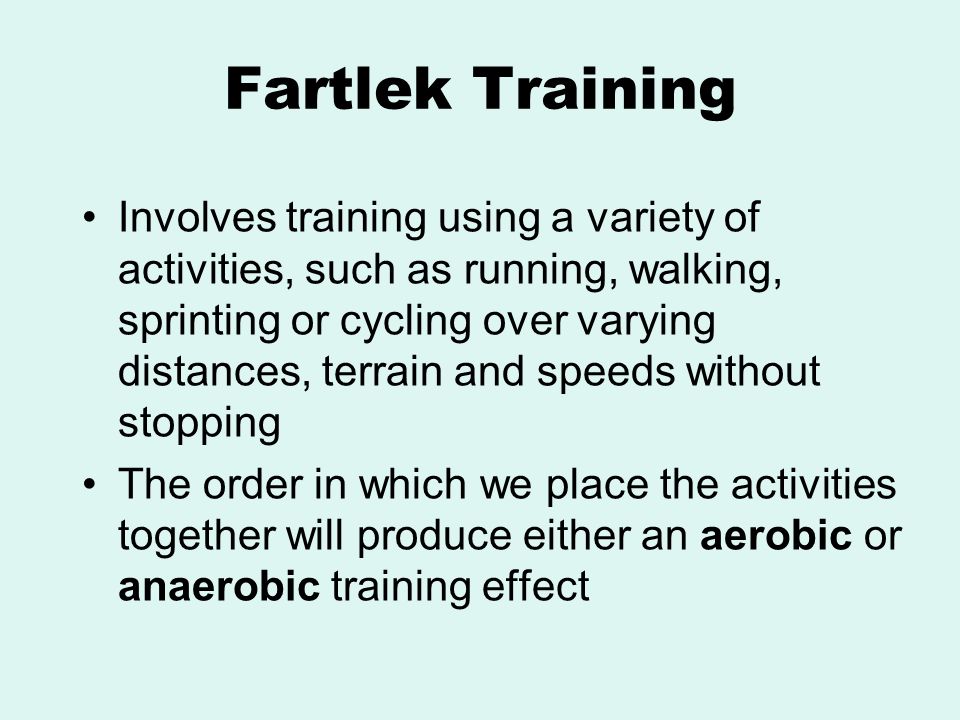 Fartlek Training

• Involves training using a variety of activities, such as running, walking, sprinting or cycling over varying distances, terrain and speeds without stopping

• The order in which we place the activities together will produce either an aerobic or anaerobic training effect